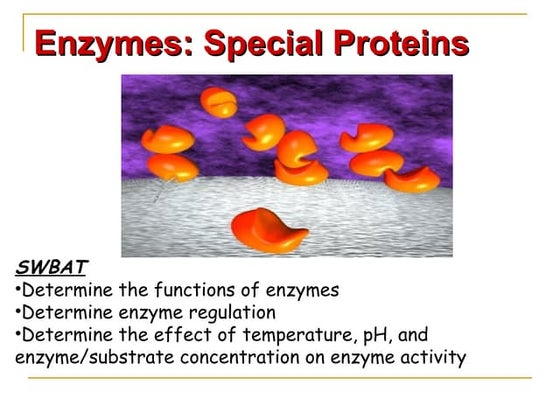 Enzymes: Special Proteins

SWBAT
•Determine the functions of enzymes
•Determine enzyme regulation
•Determine the effect of temperature, pH, and enzyme/substrate concentration on enzyme activity